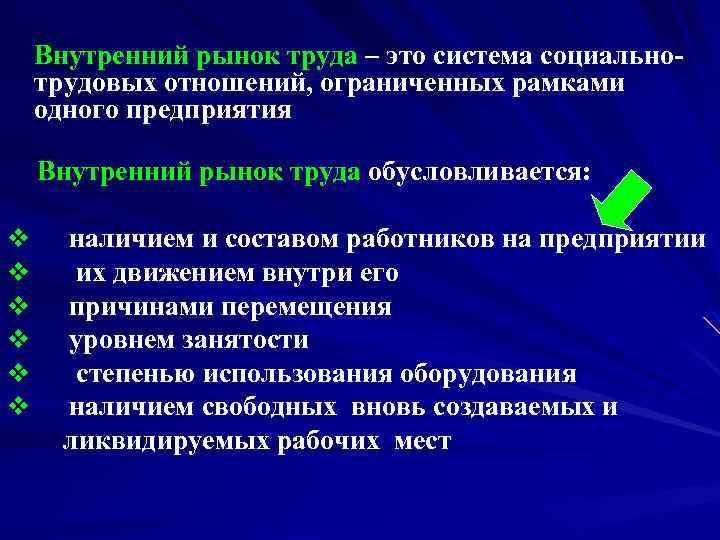 Внутренний рынок труда – это система социально-трудовых отношений, ограниченных рамками одного предприятия

Внутренний рынок труда обусловливается:

❖ наличием и составом работников на предприятии
❖ их движением внутри его
❖ причинами перемещения
❖ уровнем занятости
❖ степенью использования оборудования
❖ наличием свободных вновь создаваемых и ликвидируемых рабочих мест